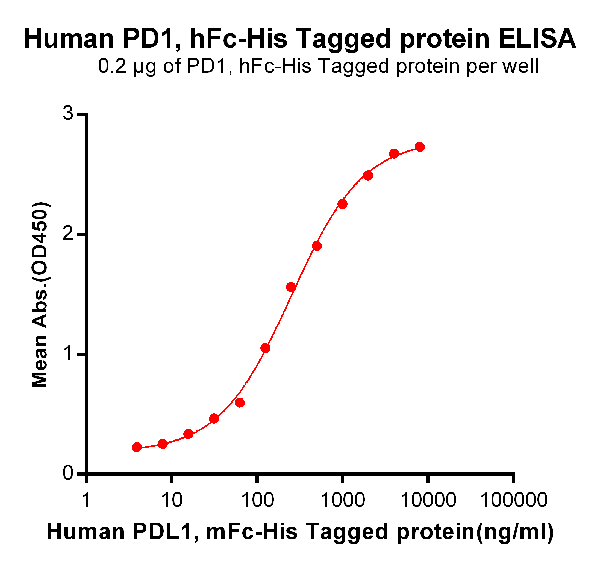 Human PD1, hFc-His Tagged protein ELISA
0.2 μg of PD1, hFc-His Tagged protein per well

Mean Abs.(OD450)

3
2
1
0

1
10
100
1000
10000
100000

Human PDL1, mFc-His Tagged protein(ng/ml)